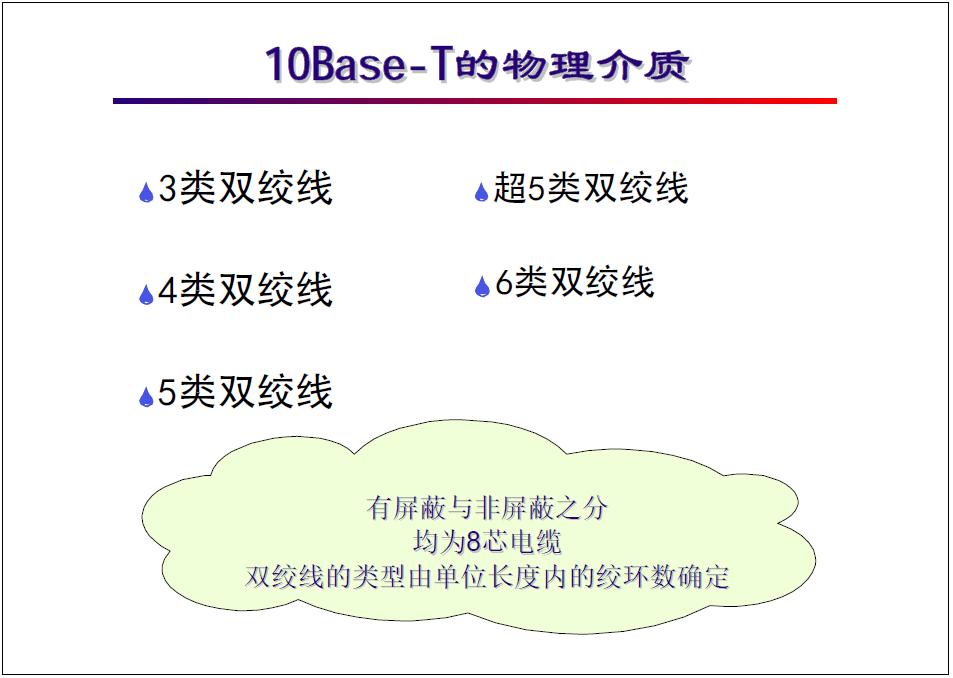 10Base-T的物理介质

3类双绞线

4类双绞线

5类双绞线

超5类双绞线

6类双绞线

有屏蔽与非屏蔽之分
均为8芯电缆
双绞线的类型由单位长度内的绞环数确定